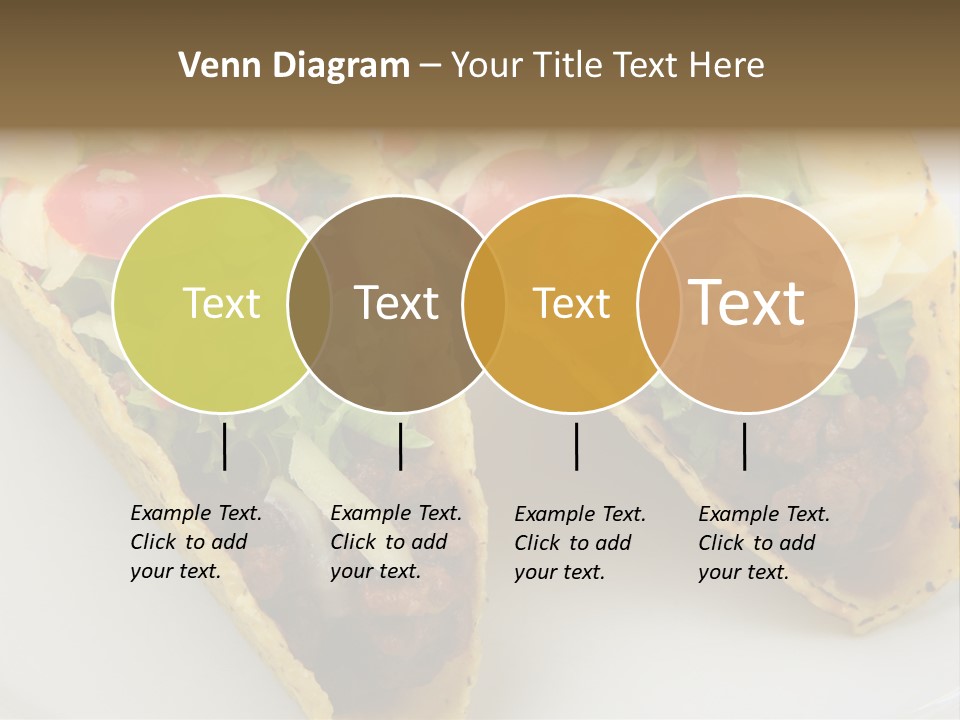 Venn Diagram – Your Title Text Here

Text

Text

Text

Text

Example Text. Click to add your text.

Example Text. Click to add your text.

Example Text. Click to add your text.

Example Text. Click to add your text.